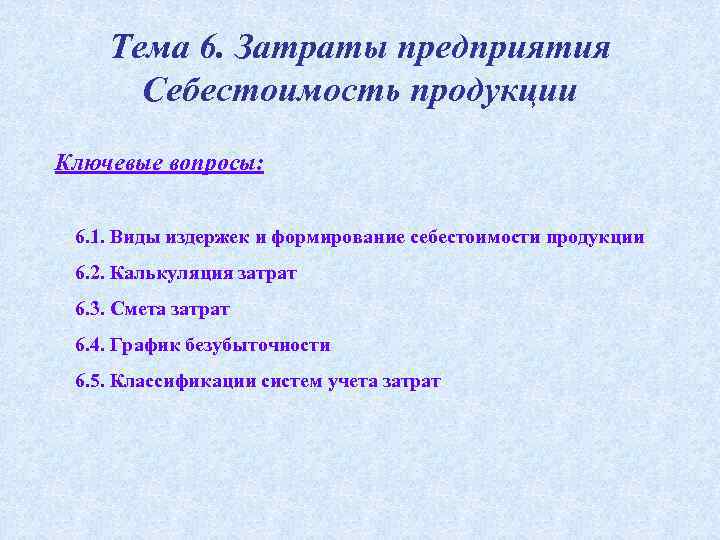 Тема 6. Затраты предприятия Себестоимость продукции

Ключевые вопросы:

6.1. Виды издержек и формирование себестоимости продукции

6.2. Калькуляция затрат

6.3. Смета затрат

6.4. График безубыточности

6.5. Классификации систем учета затрат